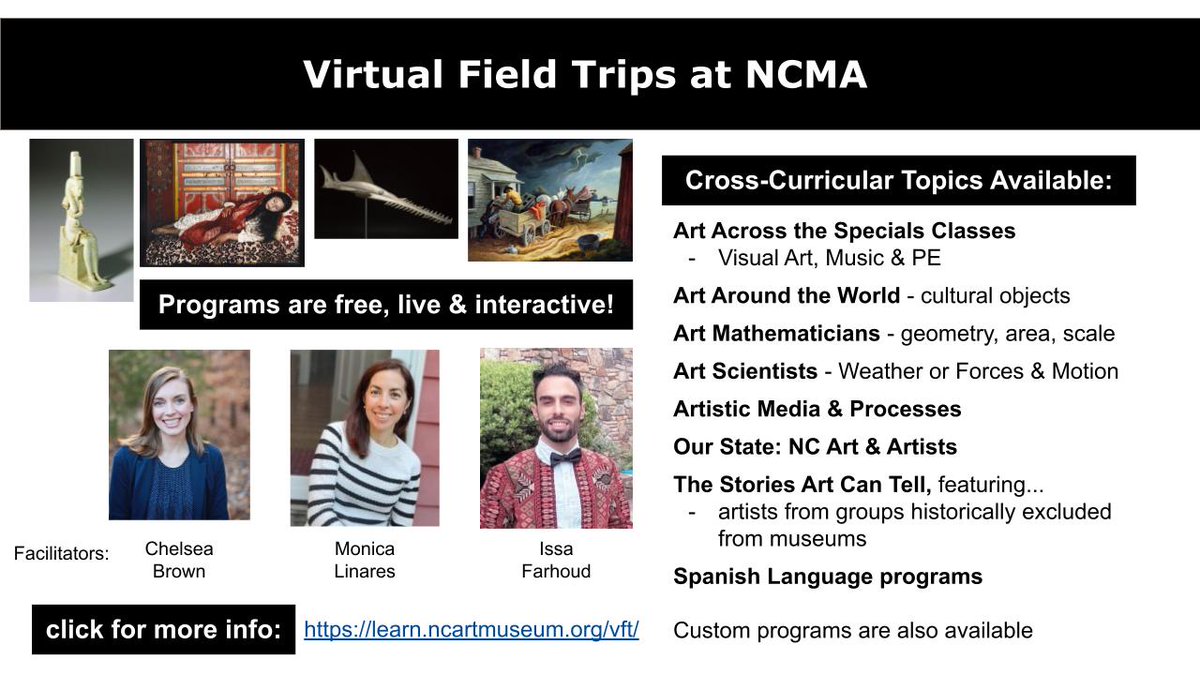 Virtual Field Trips at NCMA

Programs are free, live & interactive!

Facilitators: Chelsea Brown Monica Linares Issa Farhoud

click for more info: https://learn.ncartmuseum.org/vft/

Cross-Curricular Topics Available:

Art Across the Specials Classes
- Visual Art, Music & PE

Art Around the World - cultural objects

Art Mathematicians - geometry, area, scale

Art Scientists - Weather or Forces & Motion

Artistic Media & Processes

Our State: NC Art & Artists

The Stories Art Can Tell, featuring...
- artists from groups historically excluded from museums

Spanish Language programs

Custom programs are also available